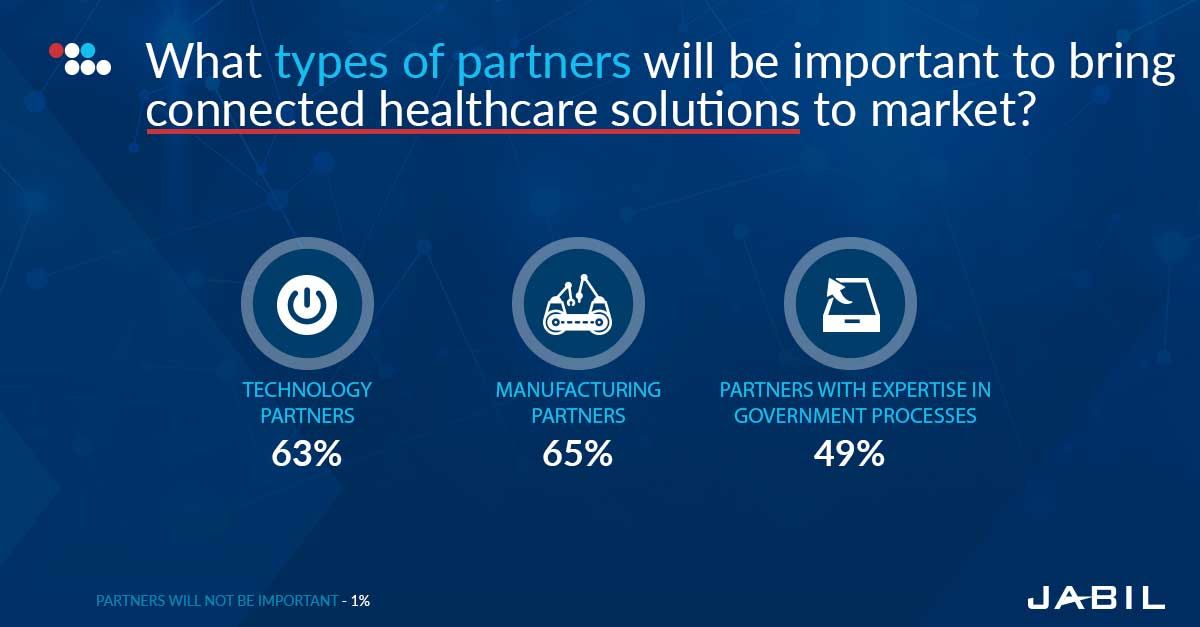 What types of partners will be important to bring connected healthcare solutions to market?

TECHNOLOGY PARTNERS
63%

MANUFACTURING PARTNERS
65%

PARTNERS WITH EXPERTISE IN GOVERNMENT PROCESSES
49%

PARTNERS WILL NOT BE IMPORTANT - 1%

JABIL